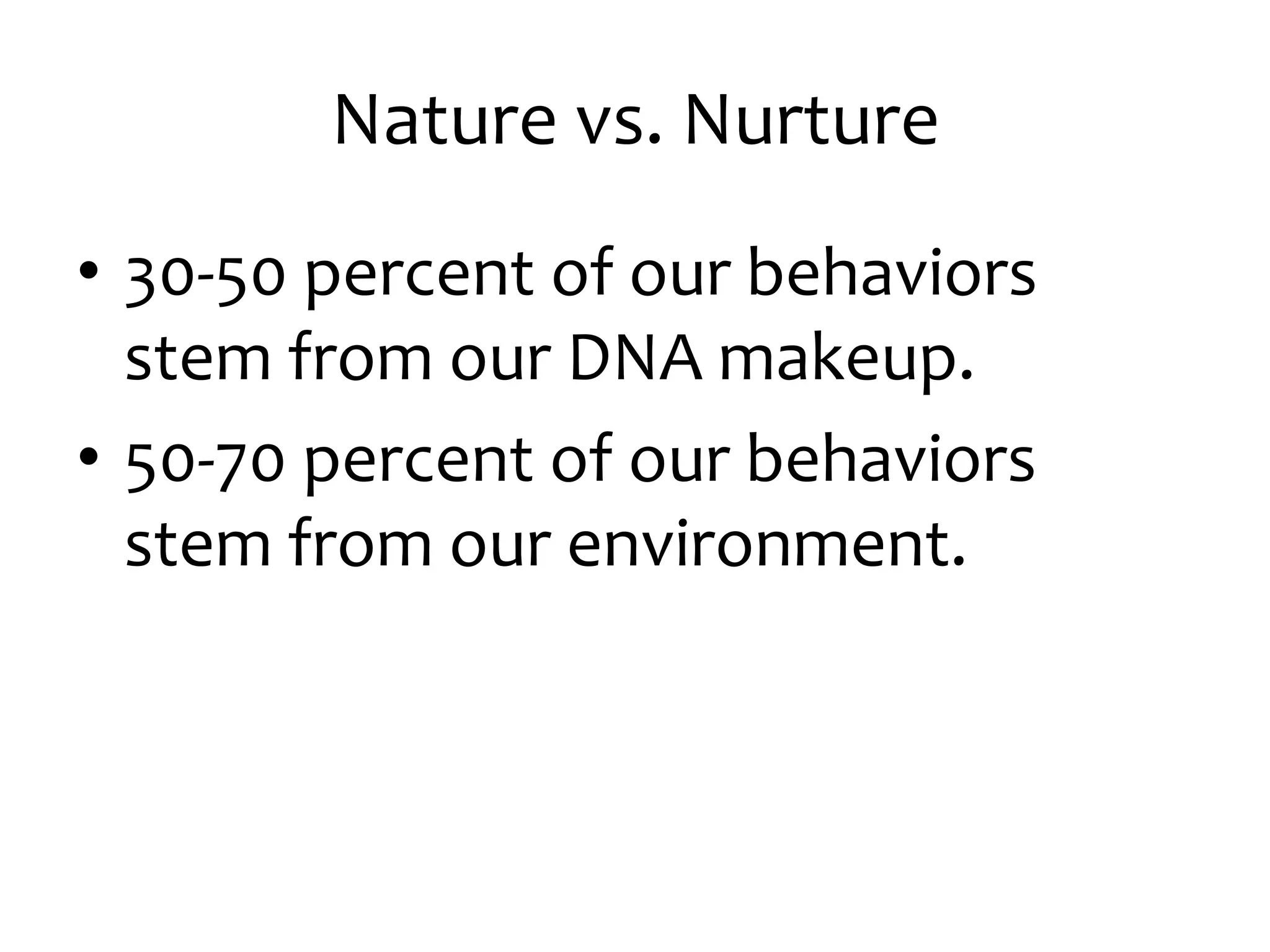 Nature vs. Nurture

• 30-50 percent of our behaviors stem from our DNA makeup.
• 50-70 percent of our behaviors stem from our environment.